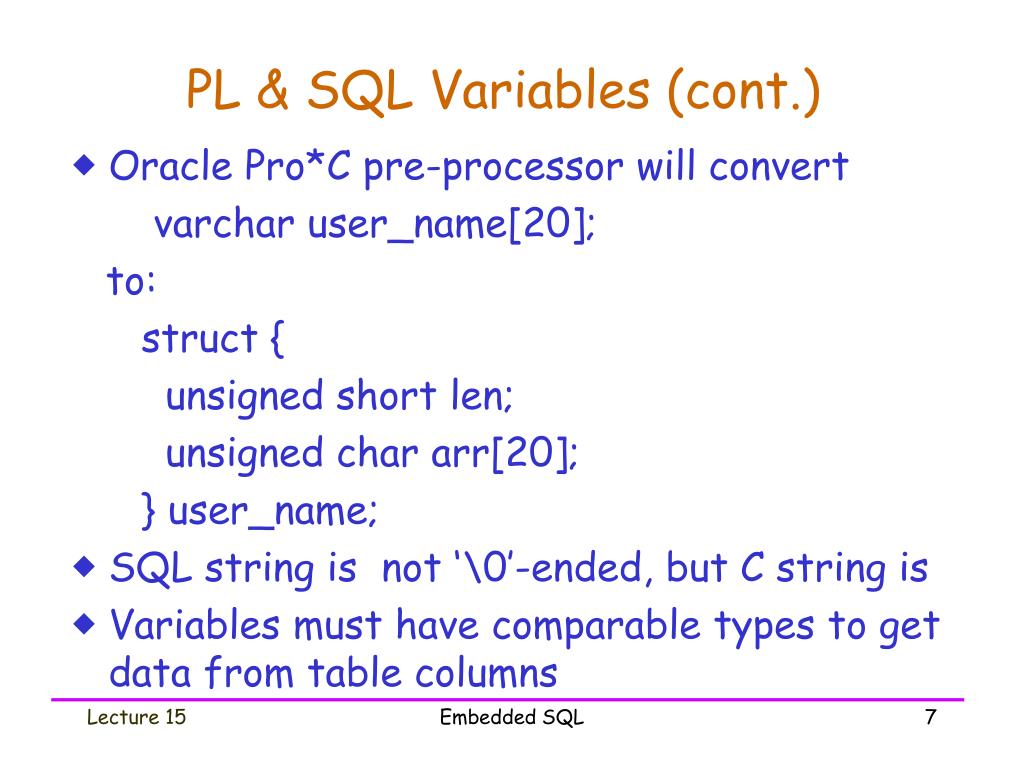 PL & SQL Variables (cont.)

◆ Oracle Pro*C pre-processor will convert
varchar user_name[20];
to:
struct {
unsigned short len;
unsigned char arr[20];
} user_name;

◆ SQL string is not '\0'-ended, but C string is

◆ Variables must have comparable types to get data from table columns

Lecture 15 Embedded SQL 7